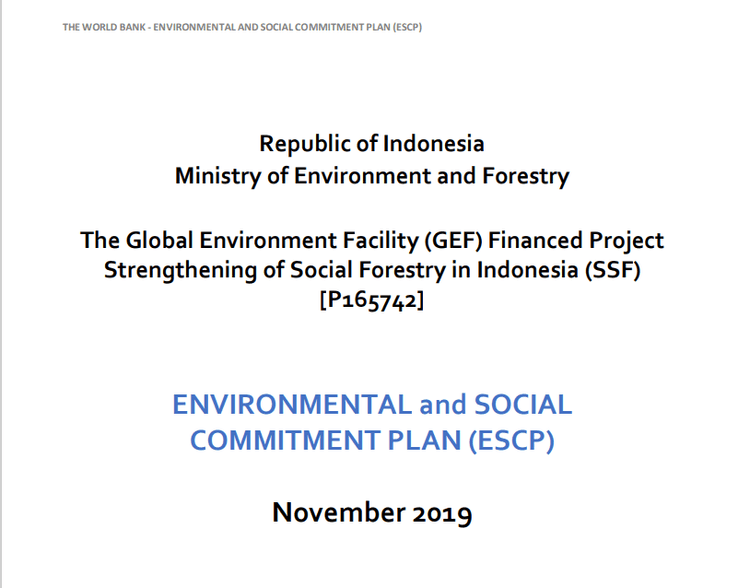 THE WORLD BANK - ENVIRONMENTAL AND SOCIAL COMMITMENT PLAN (ESCP)

Republic of Indonesia
Ministry of Environment and Forestry

The Global Environment Facility (GEF) Financed Project
Strengthening of Social Forestry in Indonesia (SSF)
[P165742]

ENVIRONMENTAL and SOCIAL COMMITMENT PLAN (ESCP)

November 2019